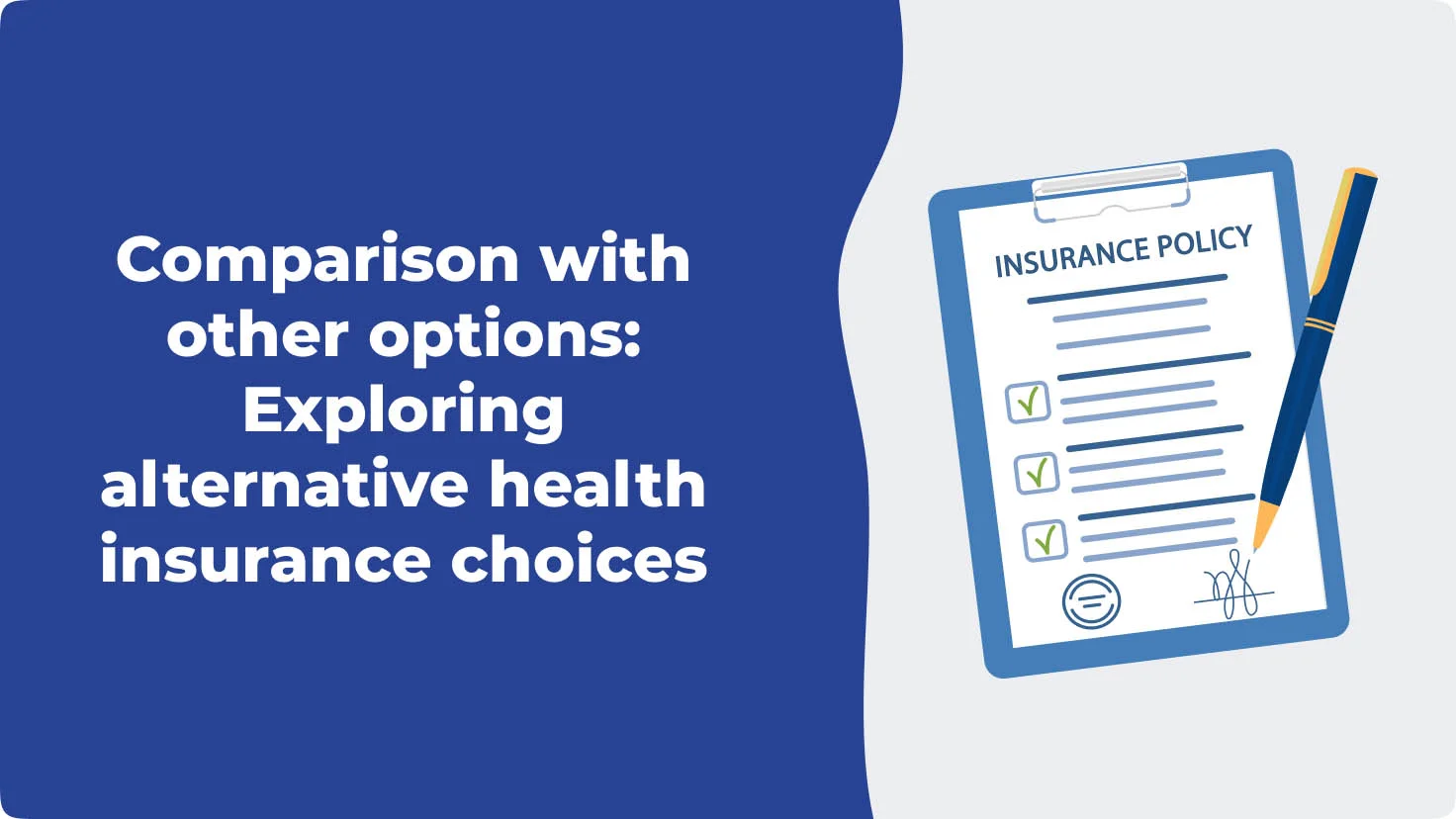 Comparison with other options: Exploring alternative health insurance choices

INSURANCE POLICY